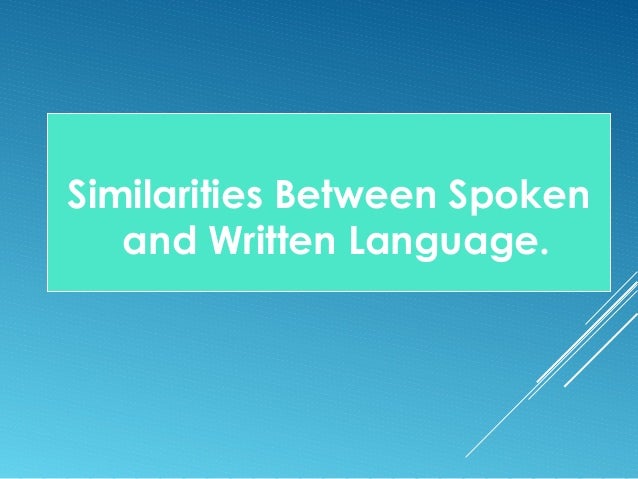 Similarities Between Spoken and Written Language.